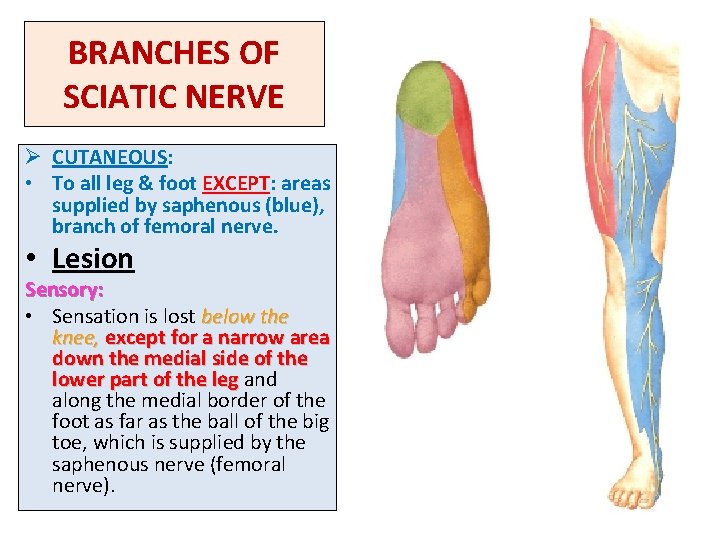 BRANCHES OF SCIATIC NERVE

➢ CUTANEOUS:
• To all leg & foot EXCEPT: areas supplied by saphenous (blue), branch of femoral nerve.

• Lesion

Sensory:
• Sensation is lost below the knee, except for a narrow area down the medial side of the lower part of the leg and along the medial border of the foot as far as the ball of the big toe, which is supplied by the saphenous nerve (femoral nerve).